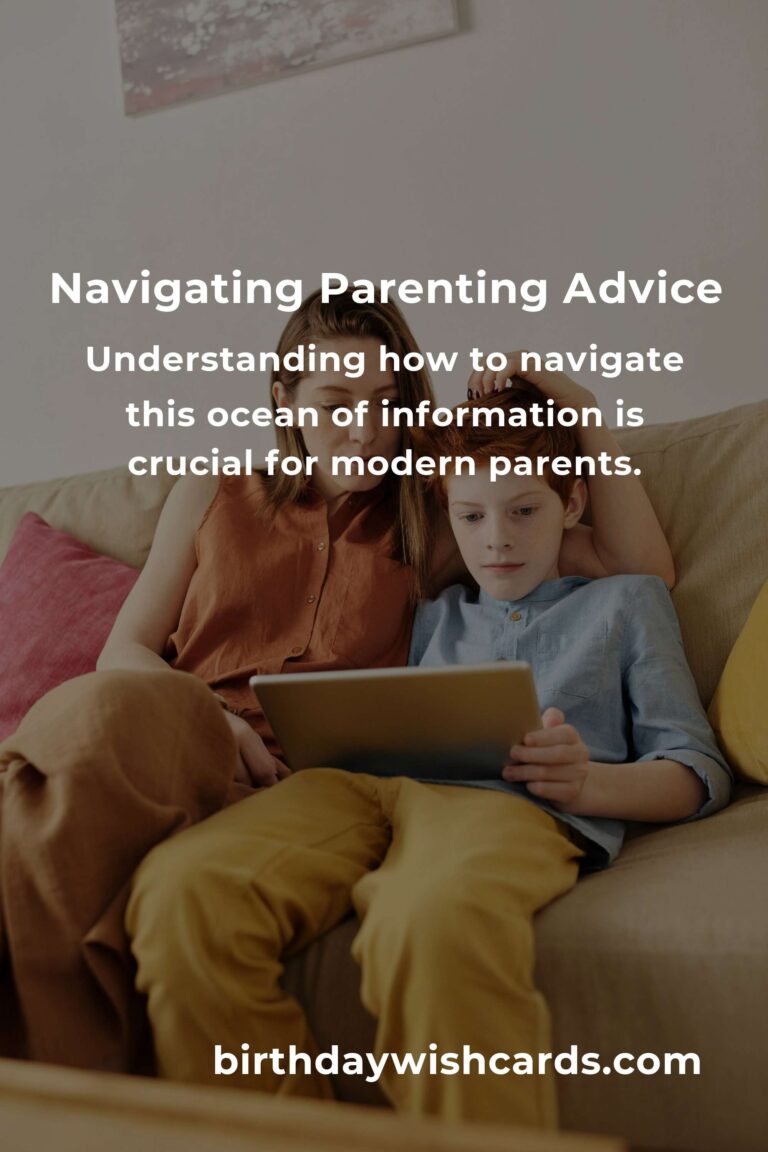 Navigating Parenting Advice

Understanding how to navigate this ocean of information is crucial for modern parents.

birthdaywishcards.com